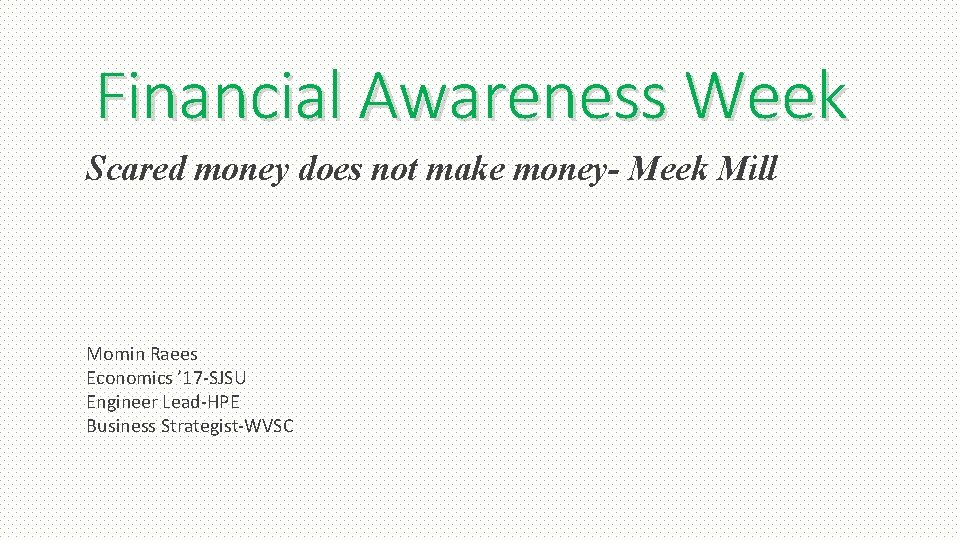 Financial Awareness Week

Scared money does not make money- Meek Mill

Momin Raees
Economics '17-SJSU
Engineer Lead-HPE
Business Strategist-WVSC